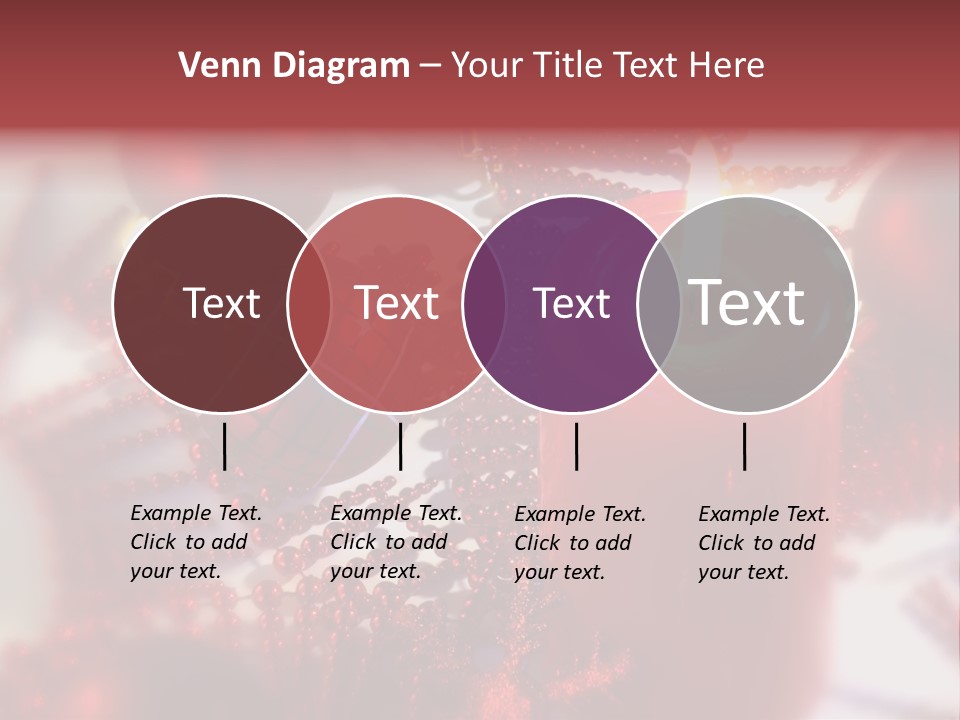 Venn Diagram – Your Title Text Here

Text

Text

Text

Text

Example Text. Click to add your text.

Example Text. Click to add your text.

Example Text. Click to add your text.

Example Text. Click to add your text.